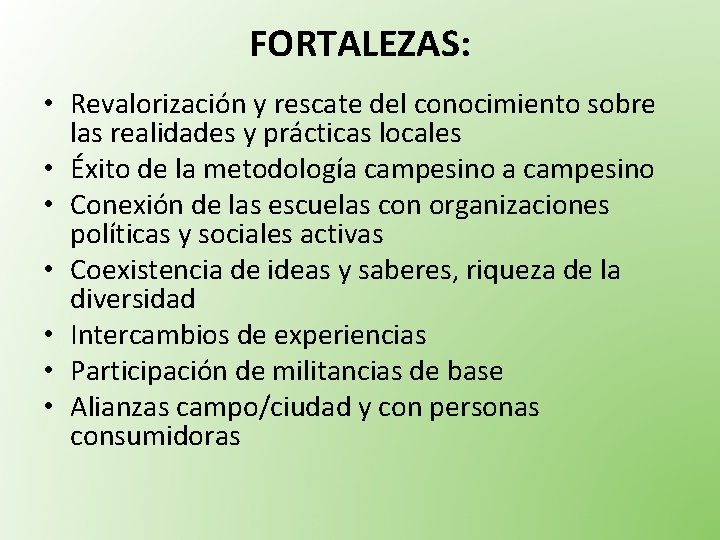 FORTALEZAS:

• Revalorización y rescate del conocimiento sobre las realidades y prácticas locales
• Éxito de la metodología campesino a campesino
• Conexión de las escuelas con organizaciones políticas y sociales activas
• Coexistencia de ideas y saberes, riqueza de la diversidad
• Intercambios de experiencias
• Participación de militancias de base
• Alianzas campo/ciudad y con personas consumidoras